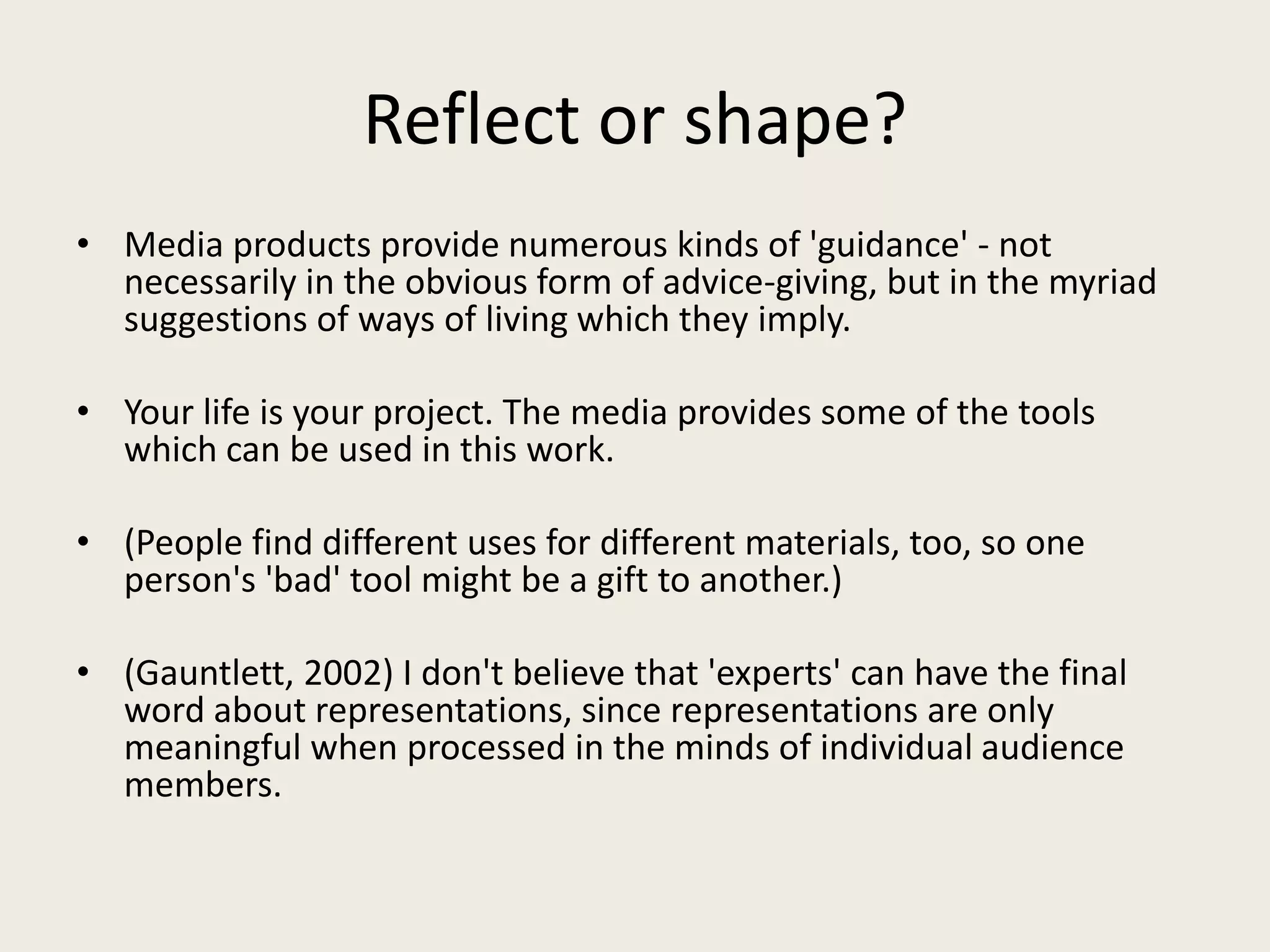 Reflect or shape?

• Media products provide numerous kinds of 'guidance' - not necessarily in the obvious form of advice-giving, but in the myriad suggestions of ways of living which they imply.

• Your life is your project. The media provides some of the tools which can be used in this work.

• (People find different uses for different materials, too, so one person's 'bad' tool might be a gift to another.)

• (Gauntlett, 2002) I don't believe that 'experts' can have the final word about representations, since representations are only meaningful when processed in the minds of individual audience members.